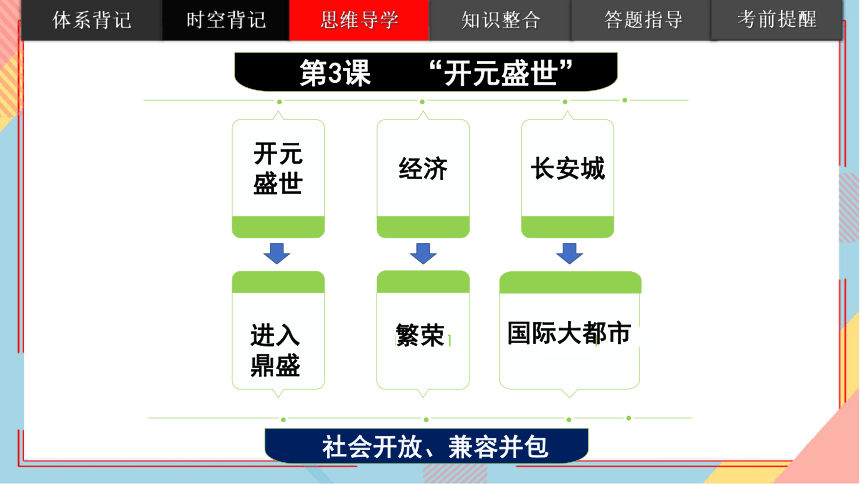 体系背记 时空背记 思维导学 知识整合 答题指导 考前提醒

第3课 “开元盛世”

开元盛世

经济

长安城

进入鼎盛

繁荣

国际大都市

社会开放、兼容并包